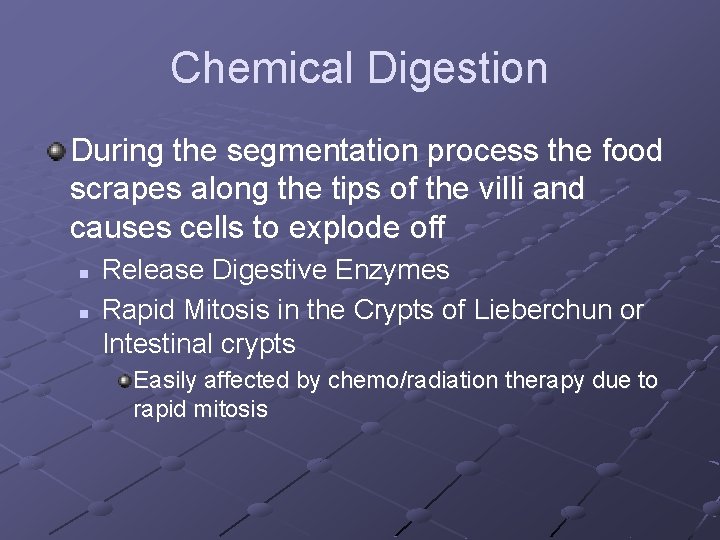 Chemical Digestion

During the segmentation process the food scrapes along the tips of the villi and causes cells to explode off

Release Digestive Enzymes

Rapid Mitosis in the Crypts of Lieberchun or Intestinal crypts

Easily affected by chemo/radiation therapy due to rapid mitosis